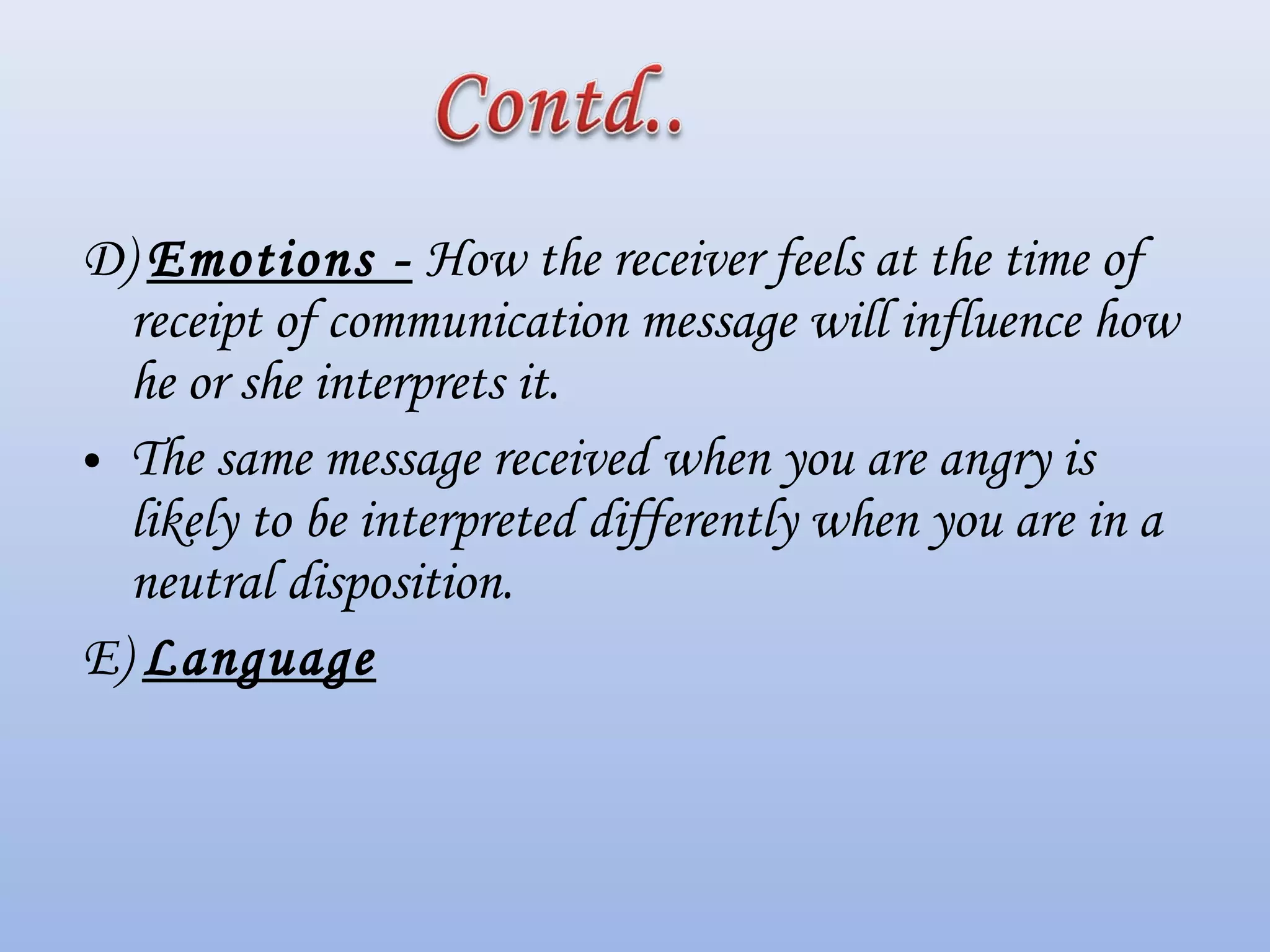 Contd..

D) Emotions - How the receiver feels at the time of receipt of communication message will influence how he or she interprets it.

• The same message received when you are angry is likely to be interpreted differently when you are in a neutral disposition.

E) Language